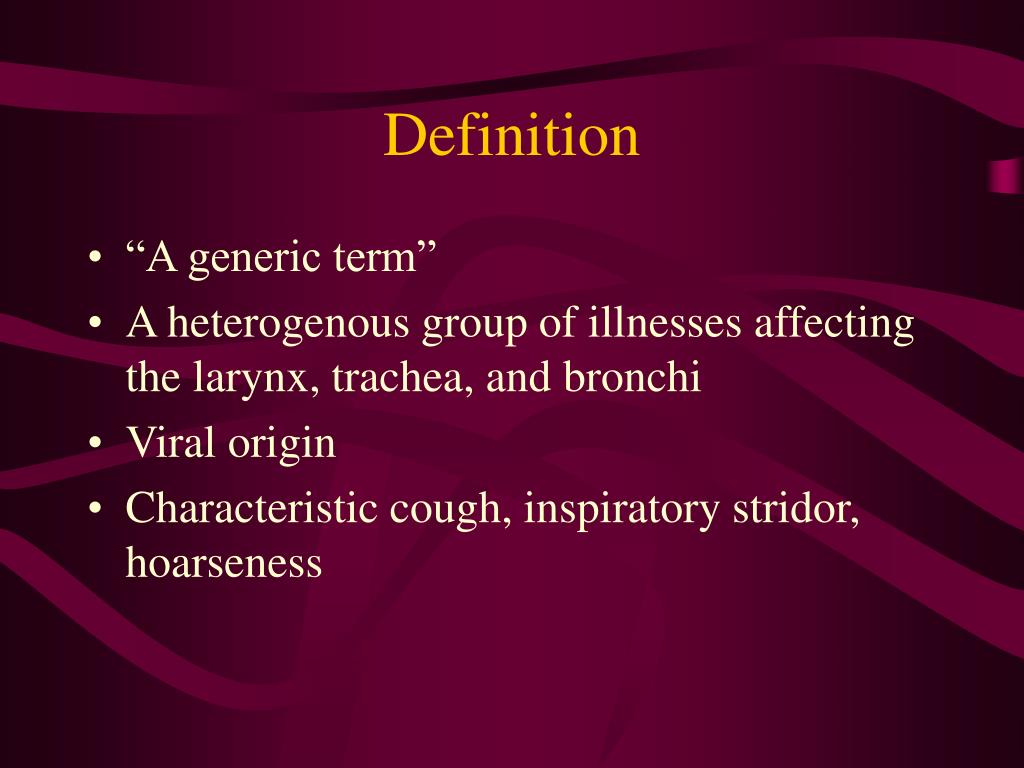 Definition

• “A generic term”
• A heterogenous group of illnesses affecting the larynx, trachea, and bronchi
• Viral origin
• Characteristic cough, inspiratory stridor, hoarseness